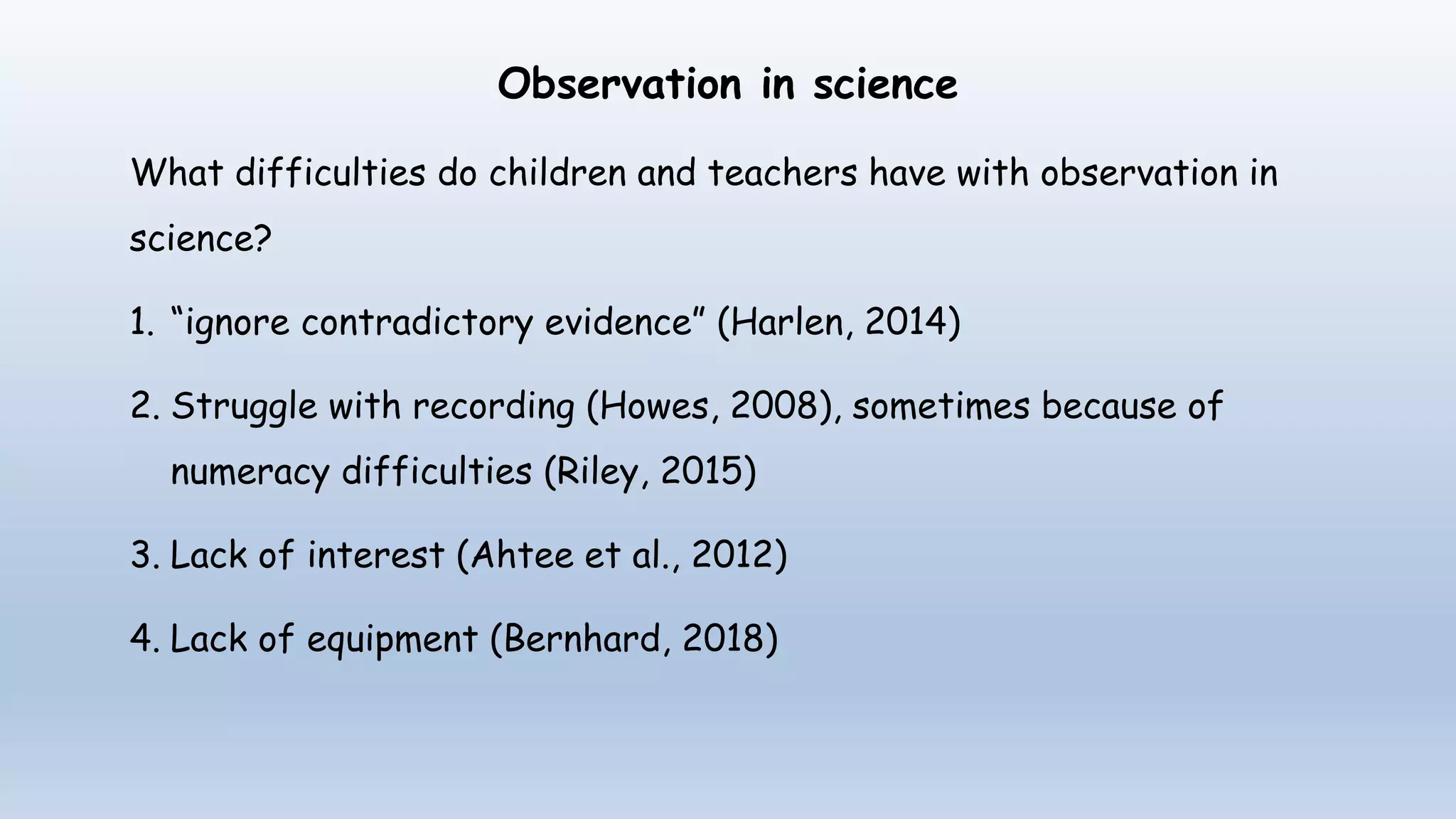 Observation in science

What difficulties do children and teachers have with observation in science?

1. “ignore contradictory evidence” (Harlen, 2014)

2. Struggle with recording (Howes, 2008), sometimes because of numeracy difficulties (Riley, 2015)

3. Lack of interest (Ahtee et al., 2012)

4. Lack of equipment (Bernhard, 2018)